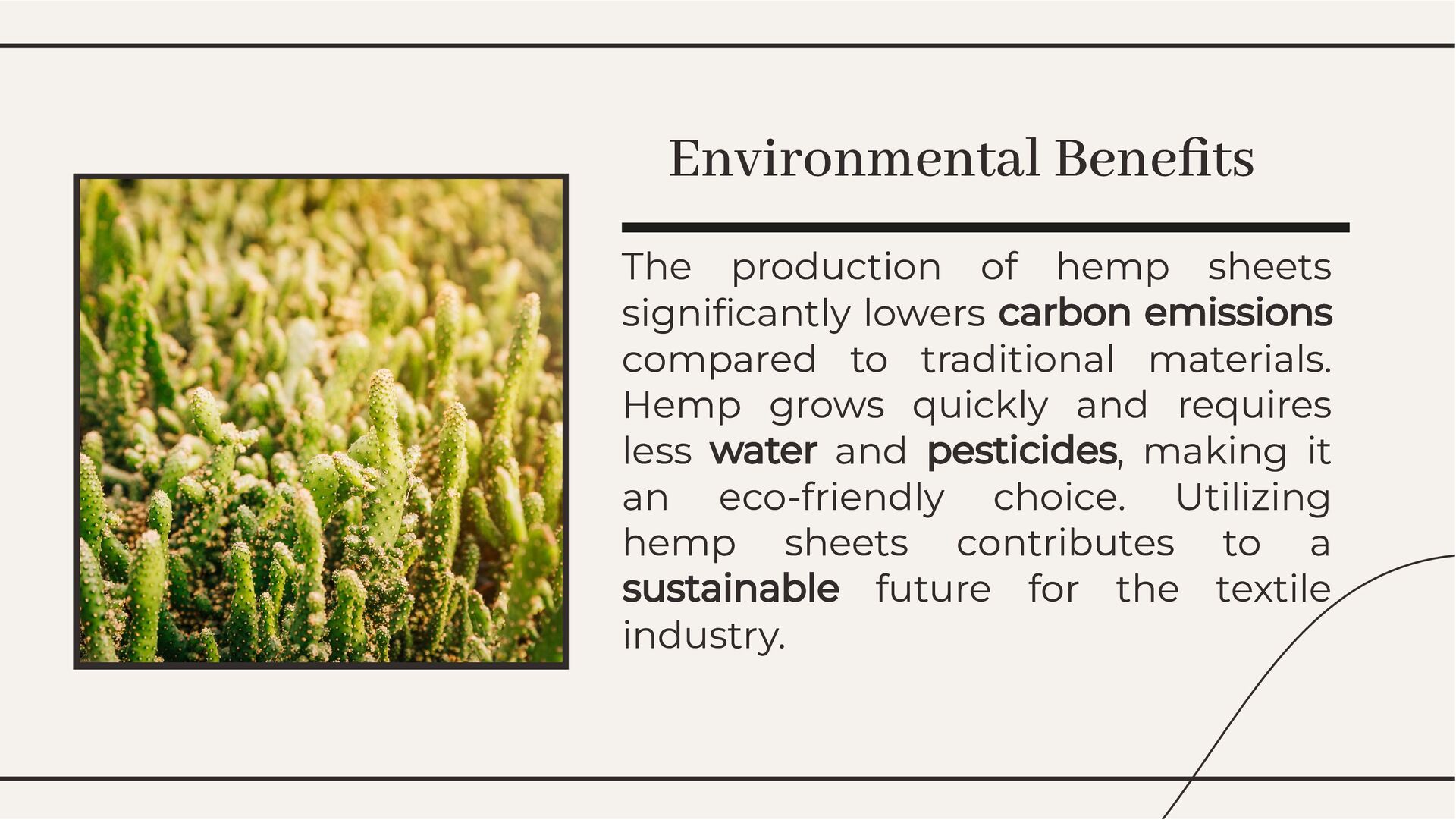 Environmental Benefits

The production of hemp sheets significantly lowers carbon emissions compared to traditional materials. Hemp grows quickly and requires less water and pesticides, making it an eco-friendly choice. Utilizing hemp sheets contributes to a sustainable future for the textile industry.